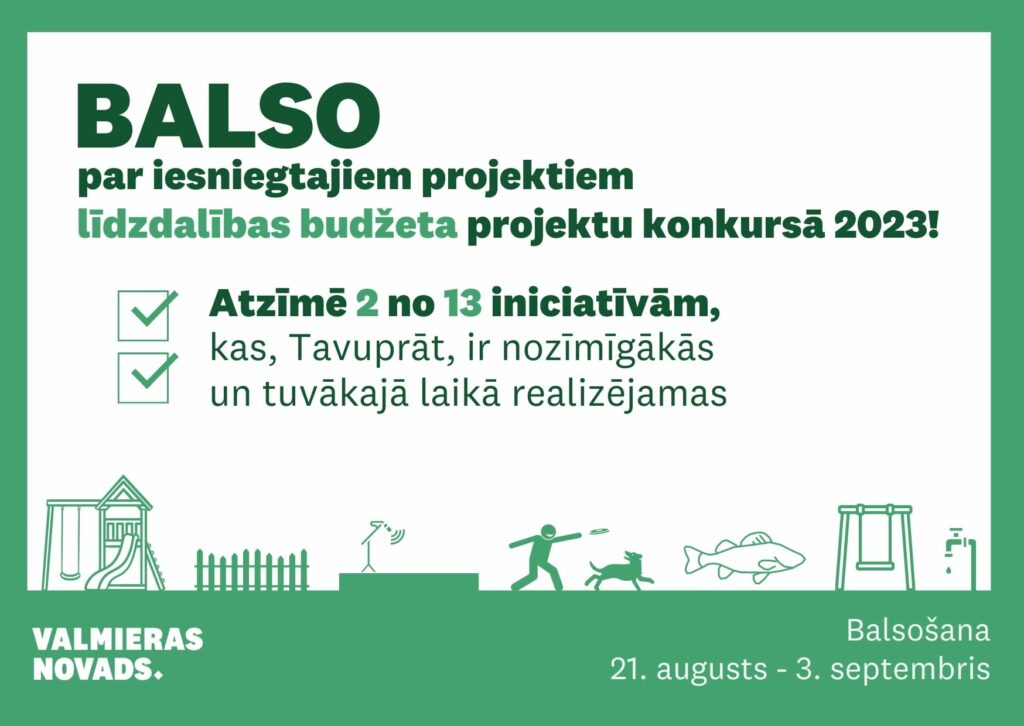 BALSO
par iesniegtajiem projektiem
līdzdalības budžeta projektu konkursā 2023!

Atzīmē 2 no 13 iniciatīvām, kas, Tavuprāt, ir nozīmīgākās un tuvākajā laikā realizējamas

VALMIERAS NOVADS.

Balsošana
21. augusts - 3. septembris